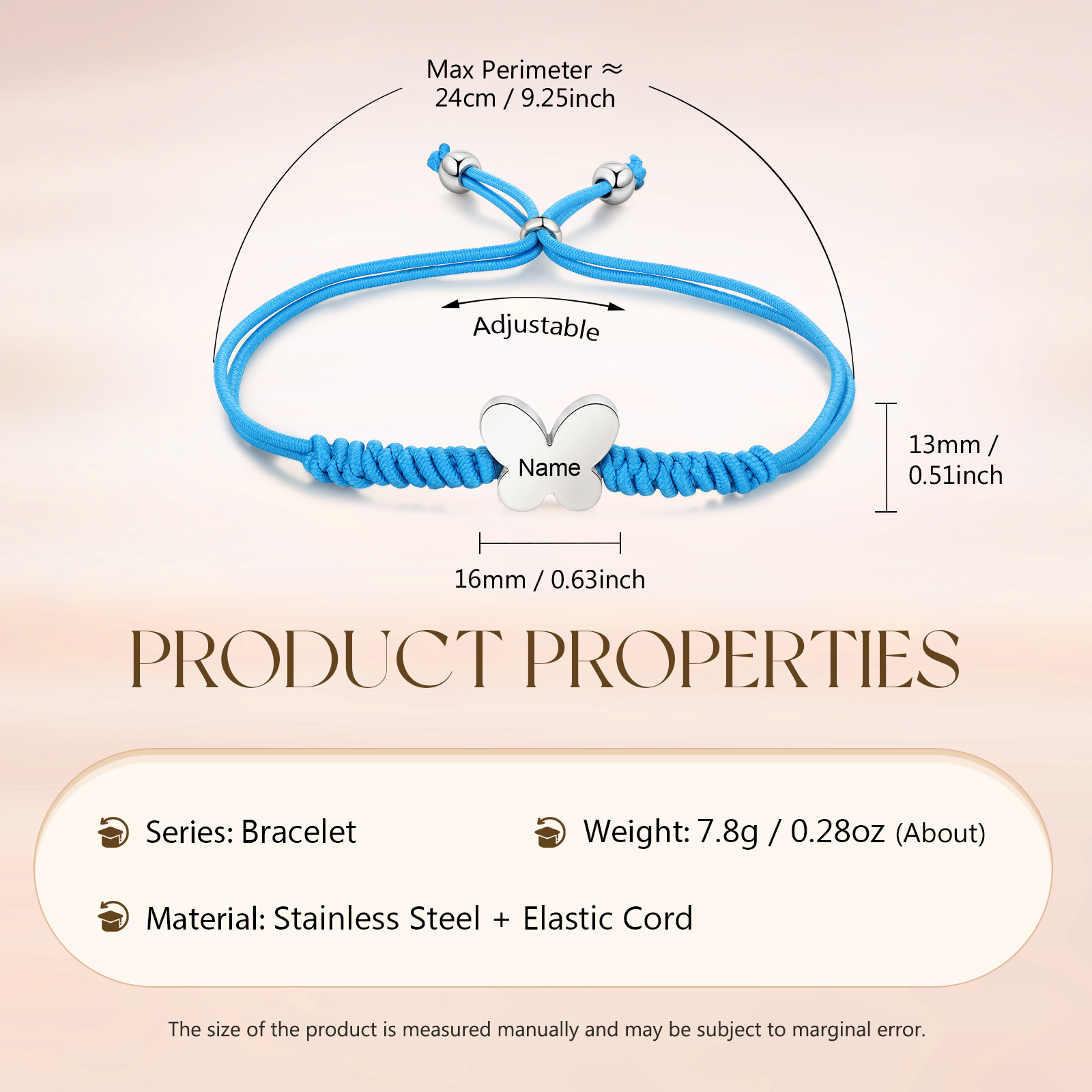 Max Perimeter ≈
24cm / 9.25inch

Adjustable

Name

13mm /
0.51inch

16mm / 0.63inch

PRODUCT PROPERTIES

Series: Bracelet

Weight: 7.8g / 0.28oz (About)

Material: Stainless Steel + Elastic Cord

The size of the product is measured manually and may be subject to marginal error.